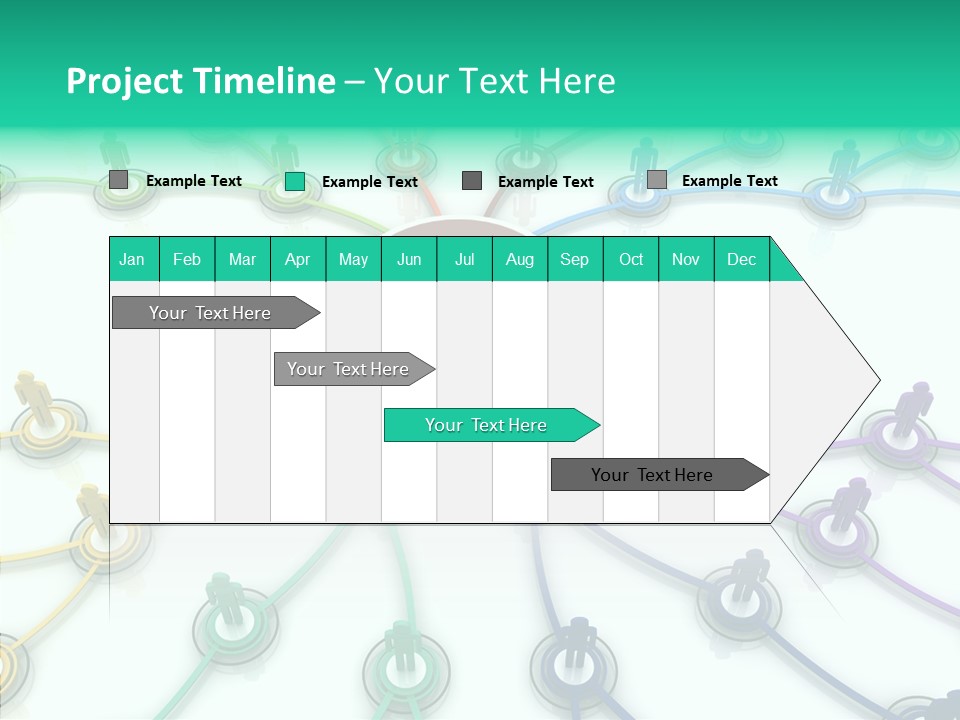 Project Timeline – Your Text Here

Example Text Example Text Example Text Example Text

| Jan | Feb | Mar | Apr | May | Jun | Jul | Aug | Sep | Oct | Nov | Dec |
|---|---|---|---|---|---|---|---|---|---|---|---|

Your Text Here

Your Text Here

Your Text Here

Your Text Here